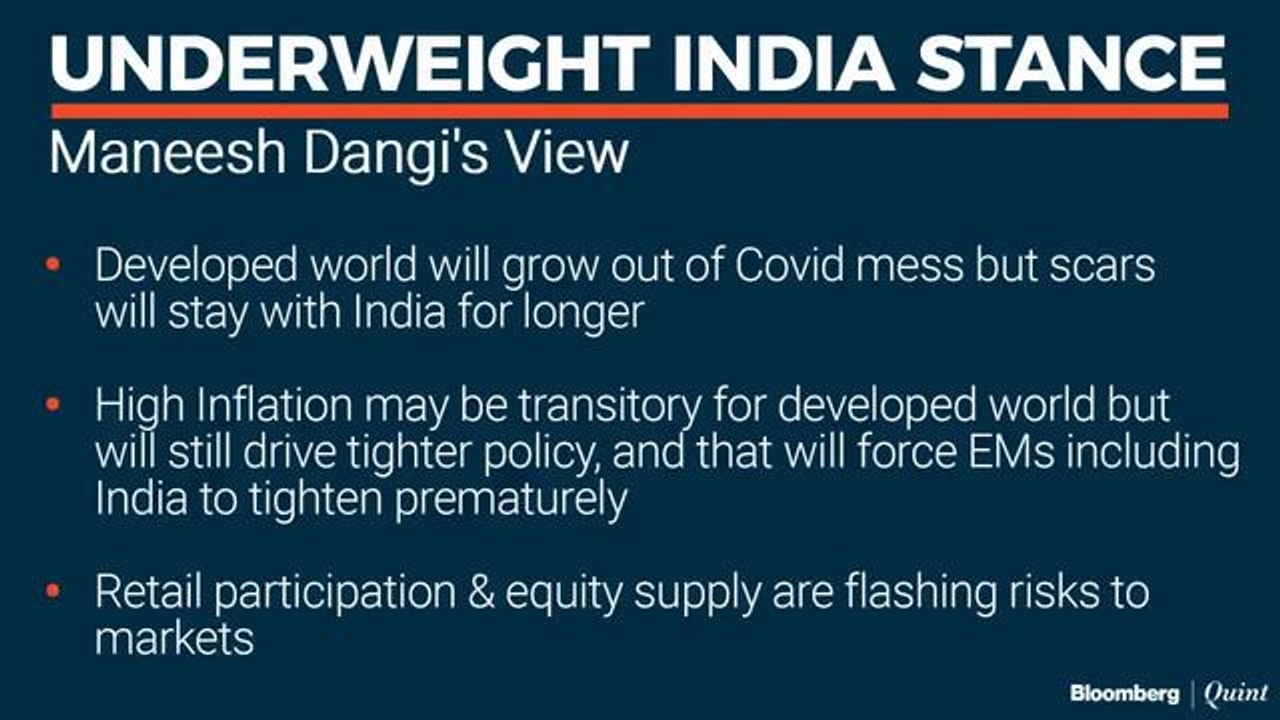 UNDERWEIGHT INDIA STANCE

Maneesh Dangi's View

• Developed world will grow out of Covid mess but scars will stay with India for longer

• High Inflation may be transitory for developed world but will still drive tighter policy, and that will force EMs including India to tighten prematurely

• Retail participation & equity supply are flashing risks to markets

Bloomberg | Quint